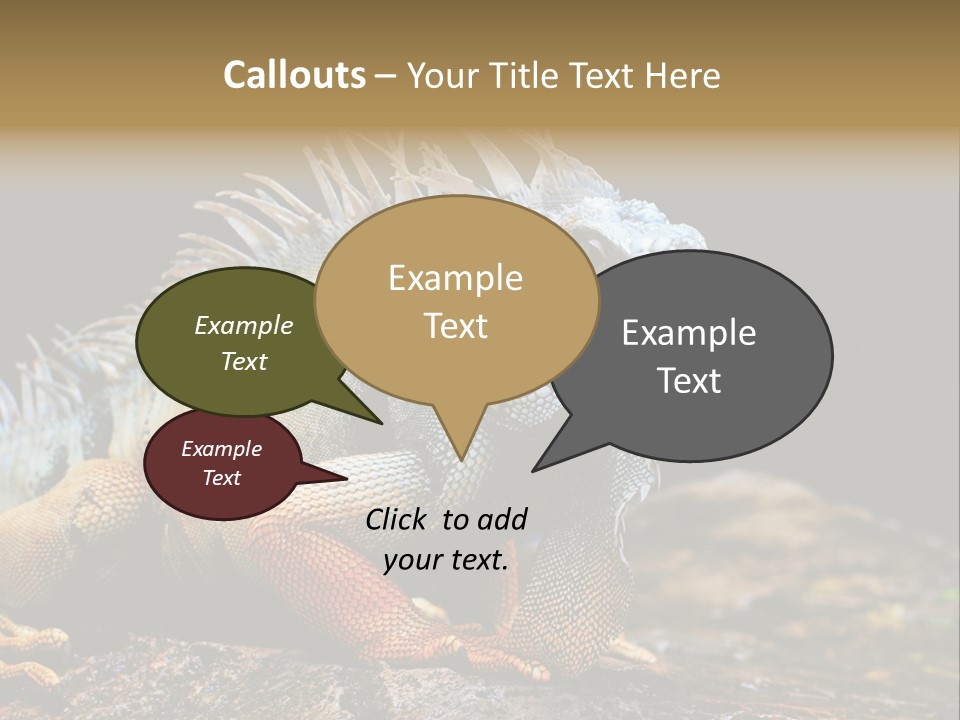 Callouts – Your Title Text Here

Example Text

Example Text

Example Text

Example Text

Click to add your text.